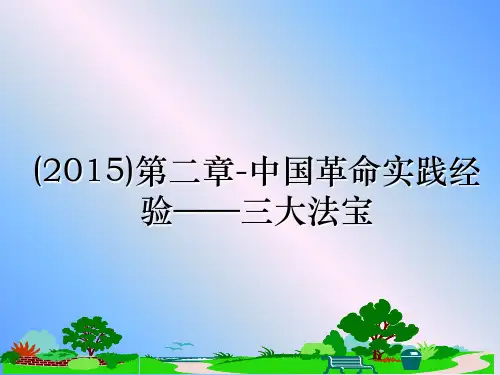 (2015)第二章-中国革命实践经验——三大法宝